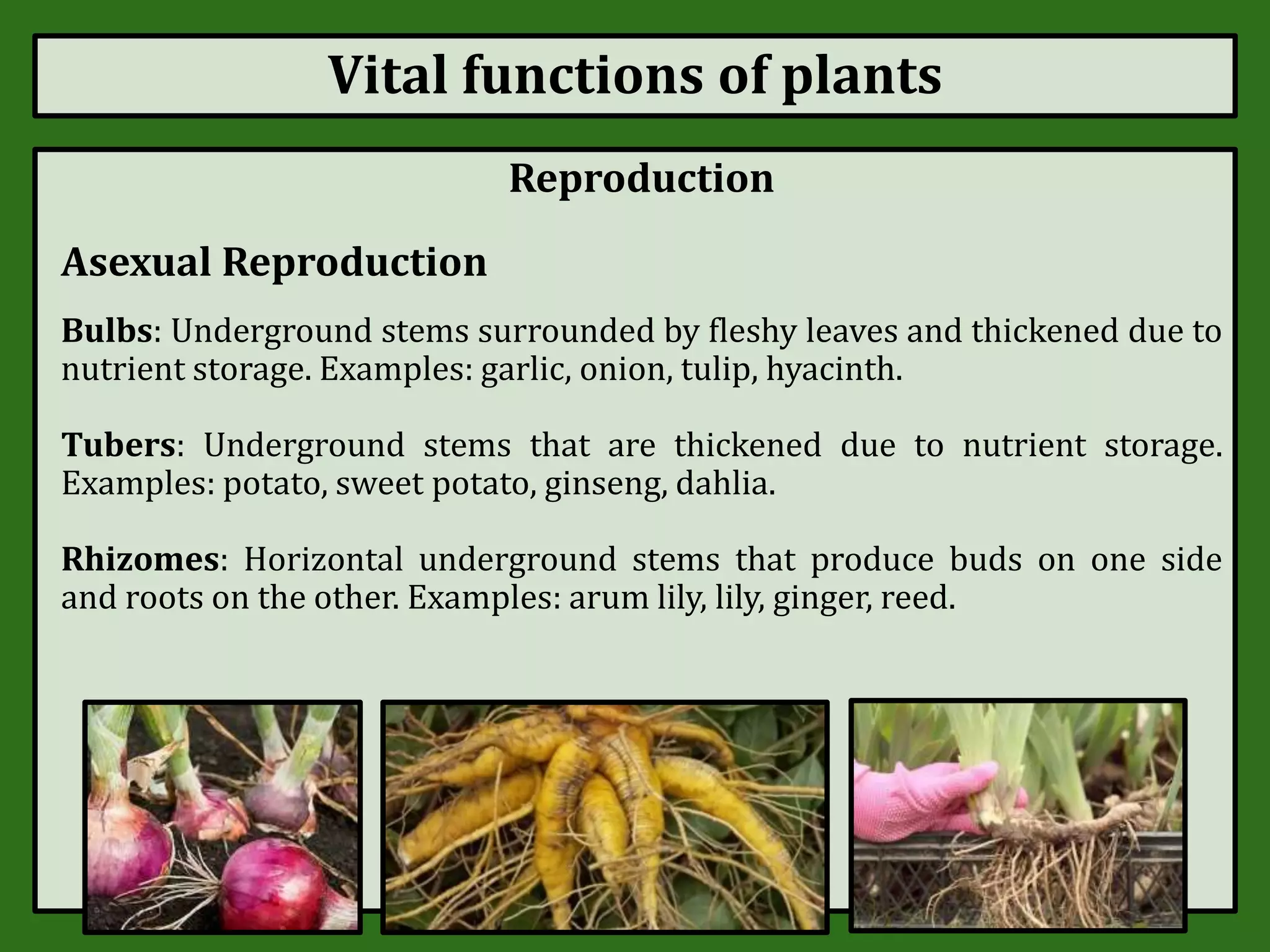 Vital functions of plants

Reproduction

Asexual Reproduction

Bulbs: Underground stems surrounded by fleshy leaves and thickened due to nutrient storage. Examples: garlic, onion, tulip, hyacinth.

Tubers: Underground stems that are thickened due to nutrient storage. Examples: potato, sweet potato, ginseng, dahlia.

Rhizomes: Horizontal underground stems that produce buds on one side and roots on the other. Examples: arum lily, lily, ginger, reed.